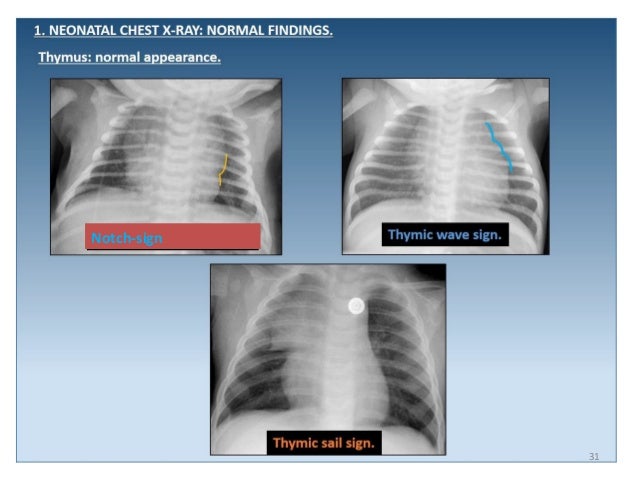 1. NEONATAL CHEST X-RAY: NORMAL FINDINGS.

Thymus: normal appearance.

Notch-sign

Thymic wave sign.

Thymic sail sign.

31